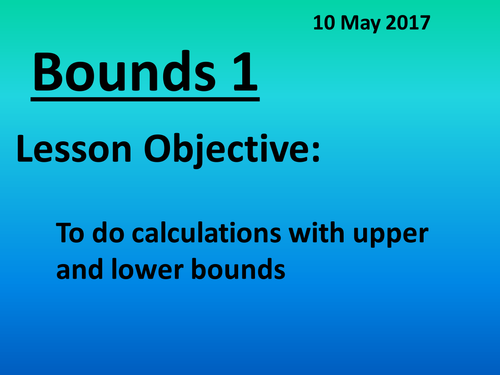 10 May 2017

Bounds 1

Lesson Objective:

To do calculations with upper and lower bounds